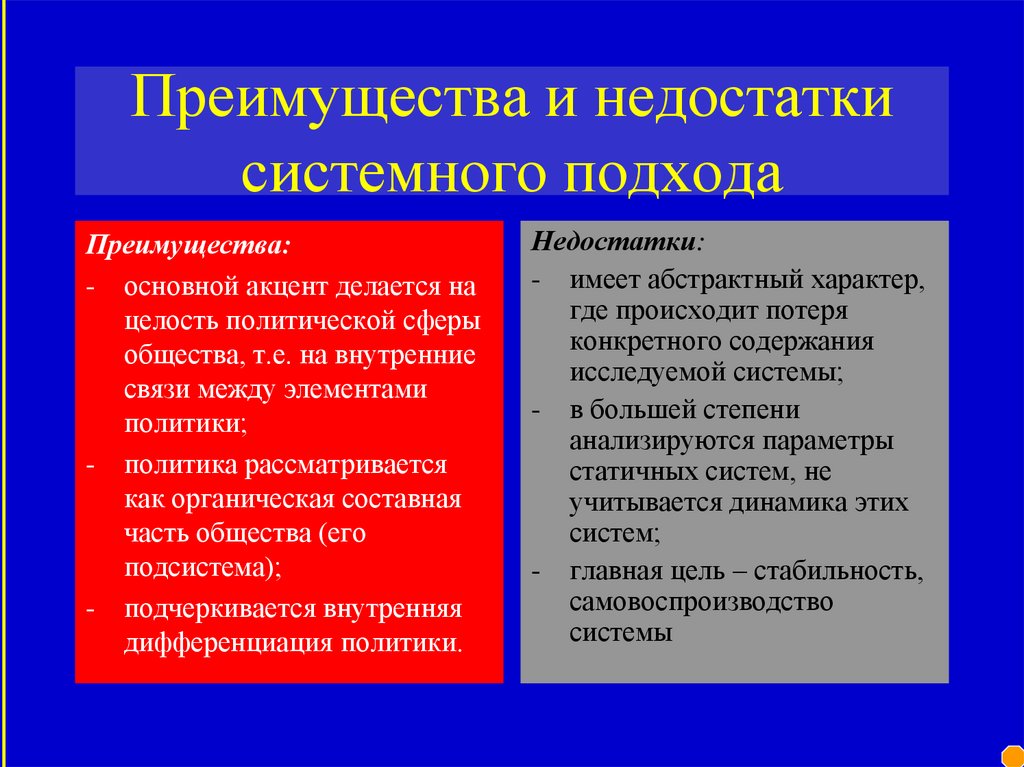 Преимущества и недостатки системного подхода

Преимущества:
- основной акцент делается на целость политической сферы общества, т.е. на внутренние связи между элементами политики;
- политика рассматривается как органическая составная часть общества (его подсистема);
- подчеркивается внутренняя дифференциация политики.

Недостатки:
- имеет абстрактный характер, где происходит потеря конкретного содержания исследуемой системы;
- в большей степени анализируются параметры статичных систем, не учитывается динамика этих систем;
- главная цель – стабильность, самовоспроизводство системы